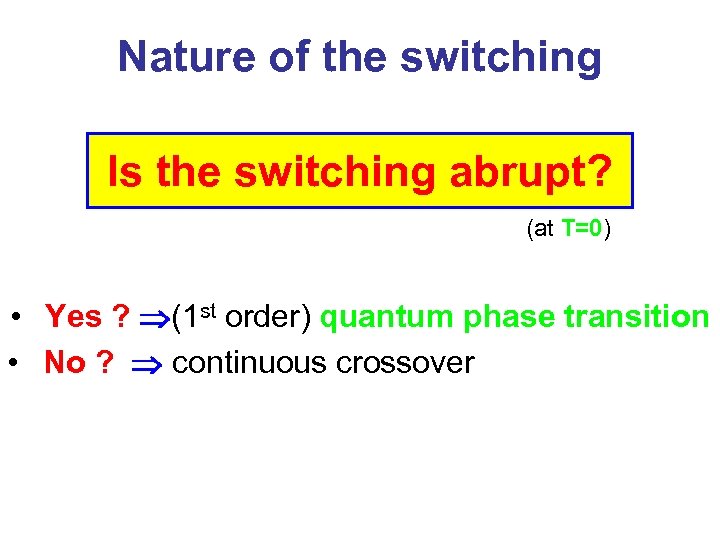 Nature of the switching

Is the switching abrupt?

(at T=0)

• Yes ? $\Rightarrow$(1$^{st}$ order) quantum phase transition
• No ? $\Rightarrow$ continuous crossover